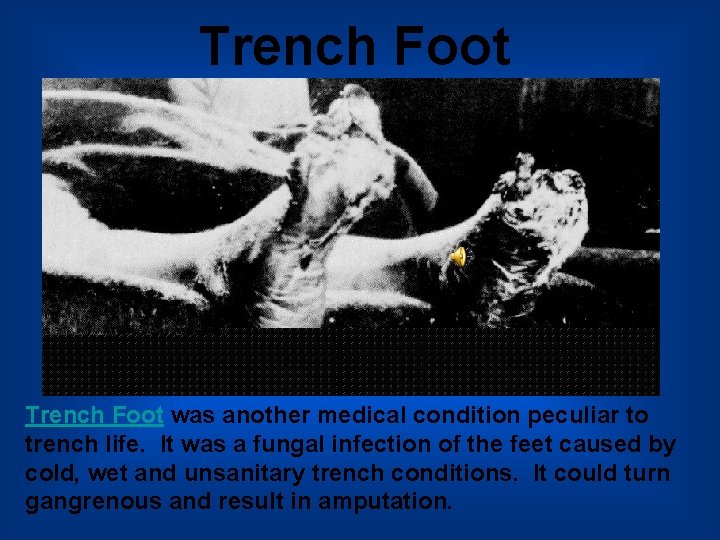 Trench Foot

Trench Foot was another medical condition peculiar to trench life. It was a fungal infection of the feet caused by cold, wet and unsanitary trench conditions. It could turn gangrenous and result in amputation.